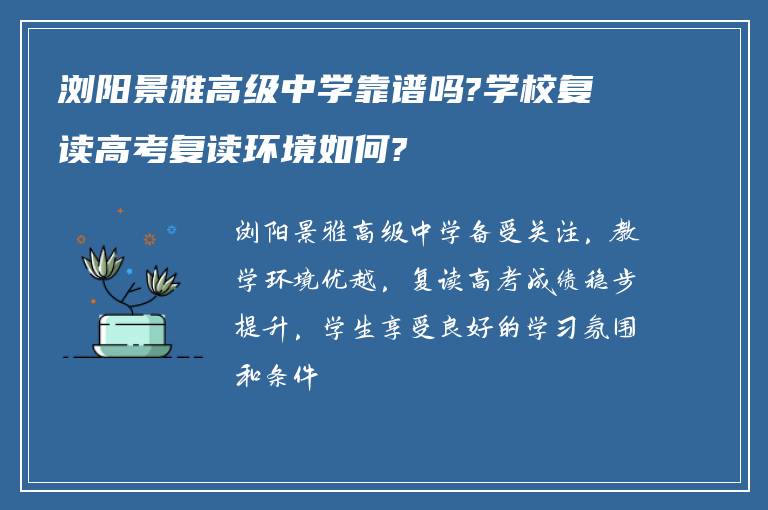 浏阳景雅高级中学靠谱吗?学校复读高考复读环境如何?

浏阳景雅高级中学备受关注，教学环境优越，复读高考成绩稳步提升，学生享受良好的学习氛围和条件